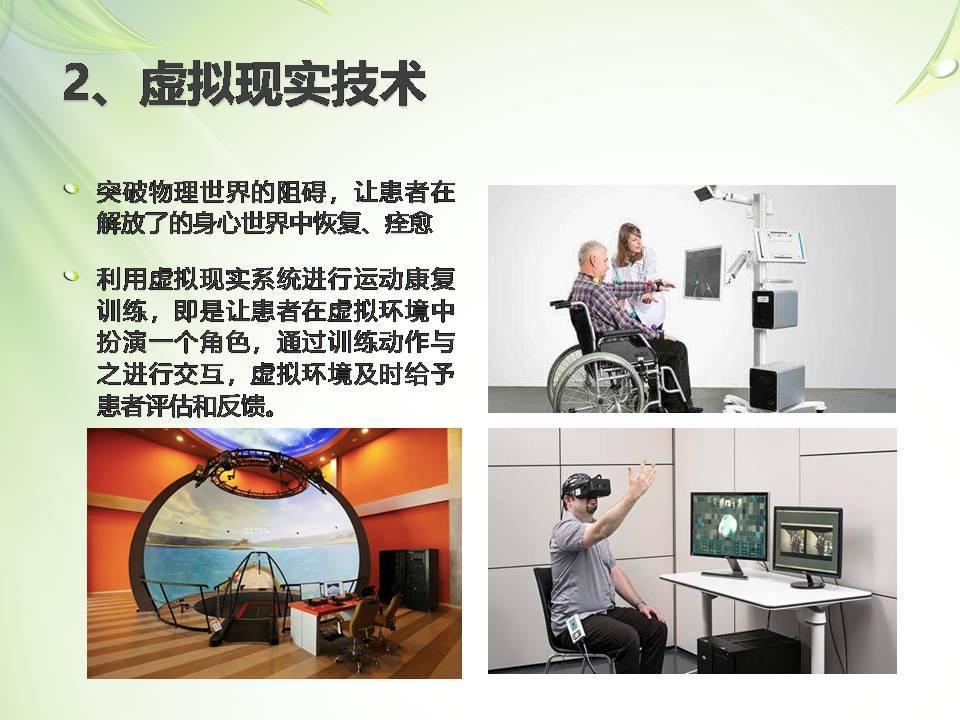 2、虚拟现实技术

突破物理世界的阻碍，让患者在解放了的身心世界中恢复、痊愈

利用虚拟现实系统进行运动康复训练，即是让患者在虚拟环境中扮演一个角色，通过训练动作与之进行交互，虚拟环境及时给予患者评估和反馈。